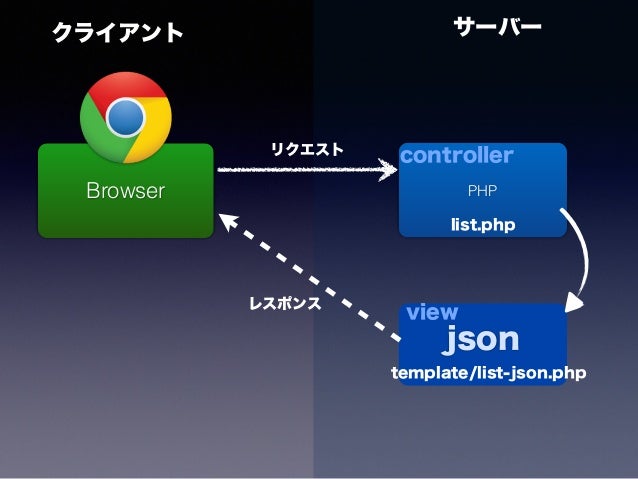 クライアント

サーバー

Browser

リクエスト

controller

PHP

list.php

レスポンス

view

json

template/list-json.php